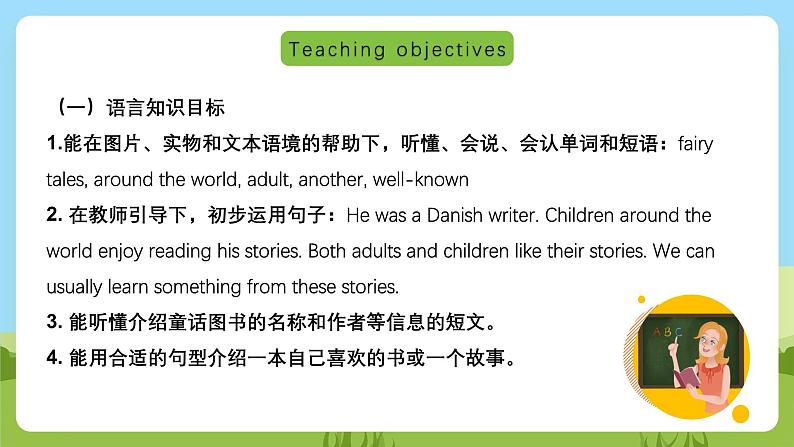 Teaching objectives

（一）语言知识目标

1.能在图片、实物和文本语境的帮助下，听懂、会说、会认单词和短语：fairy tales, around the world, adult, another, well-known

2. 在教师引导下，初步运用句子：He was a Danish writer. Children around the world enjoy reading his stories. Both adults and children like their stories. We can usually learn something from these stories.

3. 能听懂介绍童话图书的名称和作者等信息的短文。

4. 能用合适的句型介绍一本自己喜欢的书或一个故事。

A B C